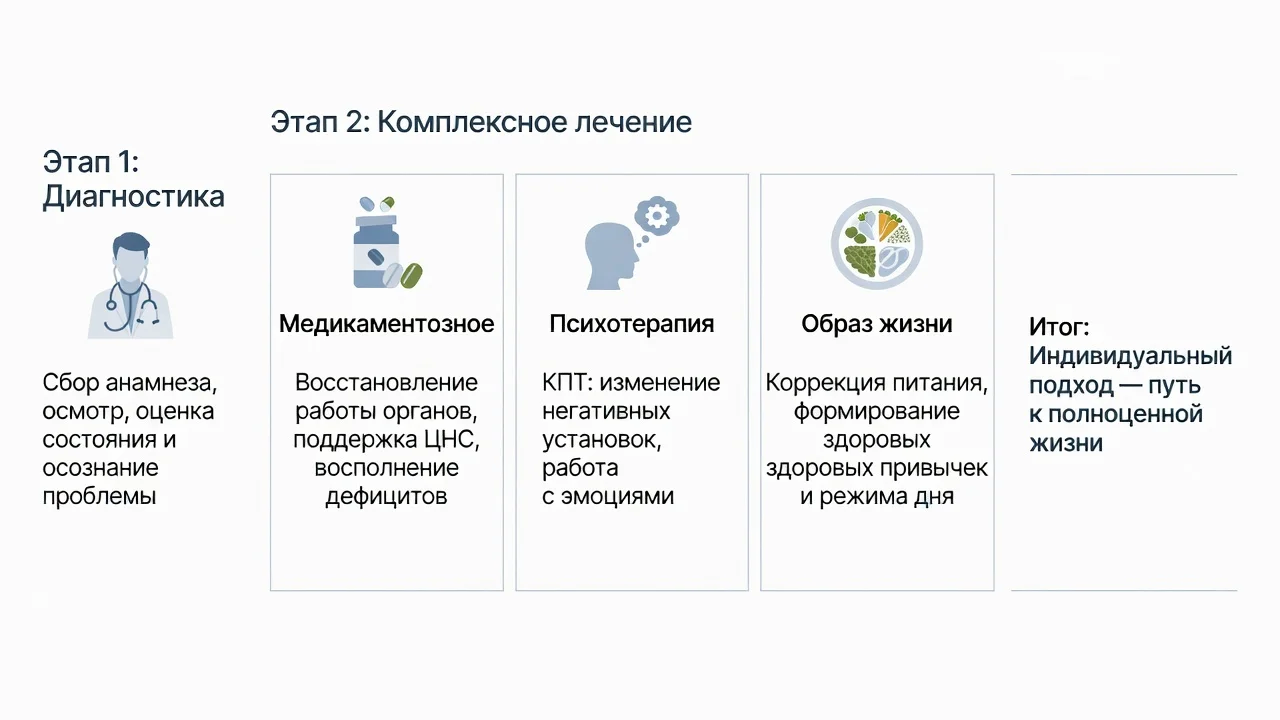 Этап 1: Диагностика

Сбор анамнеза, осмотр, оценка состояния и осознание проблемы

Этап 2: Комплексное лечение

Медикаментозное

Восстановление работы органов, поддержка ЦНС, восполнение дефицитов

Психотерапия

КПТ: изменение негативных установок, работа с эмоциями

Образ жизни

Коррекция питания, формирование здоровых здоровых привычек и режима дня

Итог: Индивидуальный подход — путь к полноценной жизни